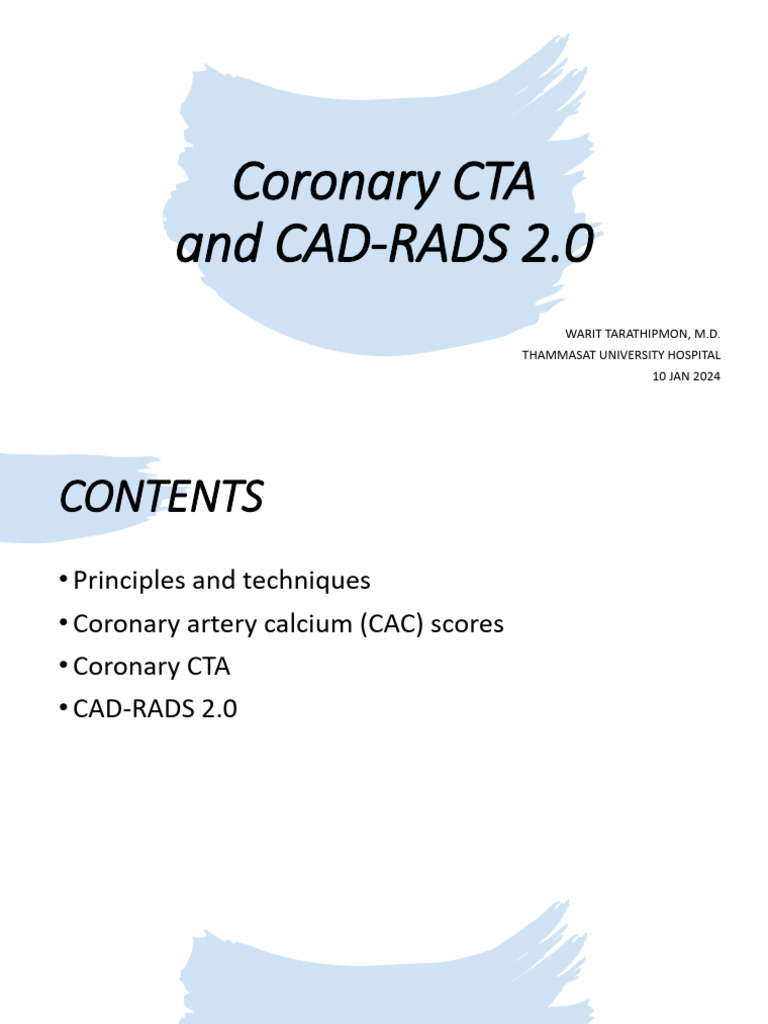 Coronary CTA
and CAD-RADS 2.0

WARIT TARATHIPMON, M.D.
THAMMASAT UNIVERSITY HOSPITAL
10 JAN 2024

CONTENTS

• Principles and techniques
• Coronary artery calcium (CAC) scores
• Coronary CTA
• CAD-RADS 2.0